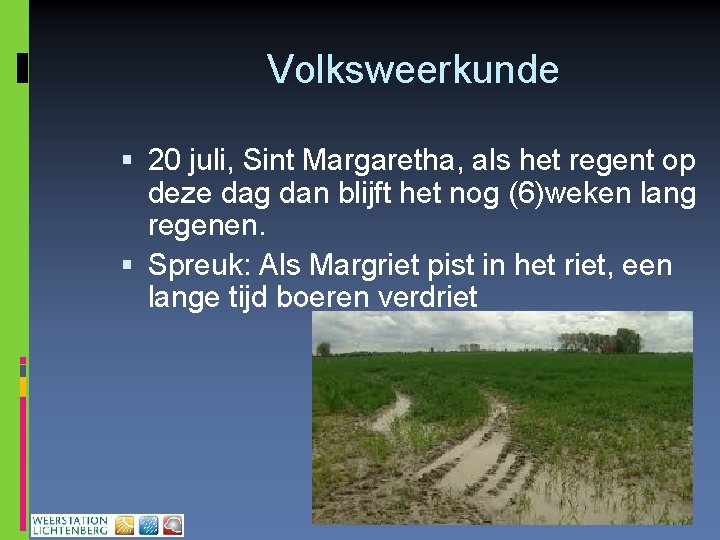 Volksweerkunde

▪ 20 juli, Sint Margaretha, als het regent op deze dag dan blijft het nog (6)weken lang regenen.

▪ Spreuk: Als Margriet pist in het riet, een lange tijd boeren verdriet

WEERSTATION LICHTENBERG